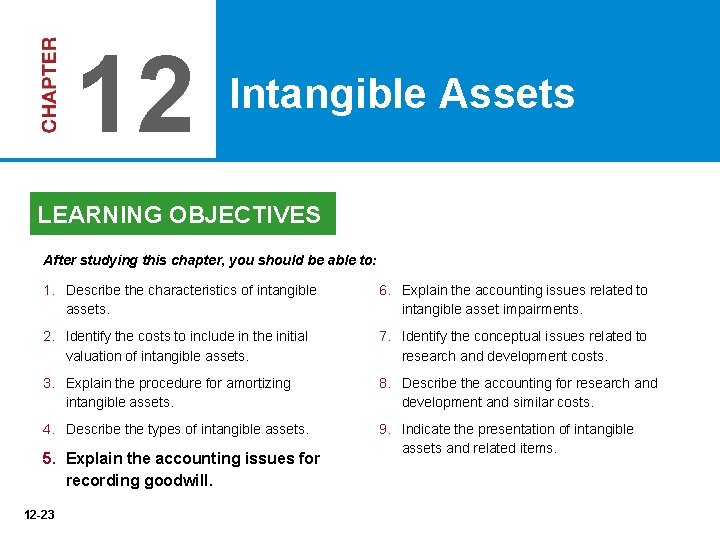 CHAPTER 12 Intangible Assets

LEARNING OBJECTIVES

After studying this chapter, you should be able to:

1. Describe the characteristics of intangible assets.

2. Identify the costs to include in the initial valuation of intangible assets.

3. Explain the procedure for amortizing intangible assets.

4. Describe the types of intangible assets.

5. Explain the accounting issues for recording goodwill.

6. Explain the accounting issues related to intangible asset impairments.

7. Identify the conceptual issues related to research and development costs.

8. Describe the accounting for research and development and similar costs.

9. Indicate the presentation of intangible assets and related items.

12-23